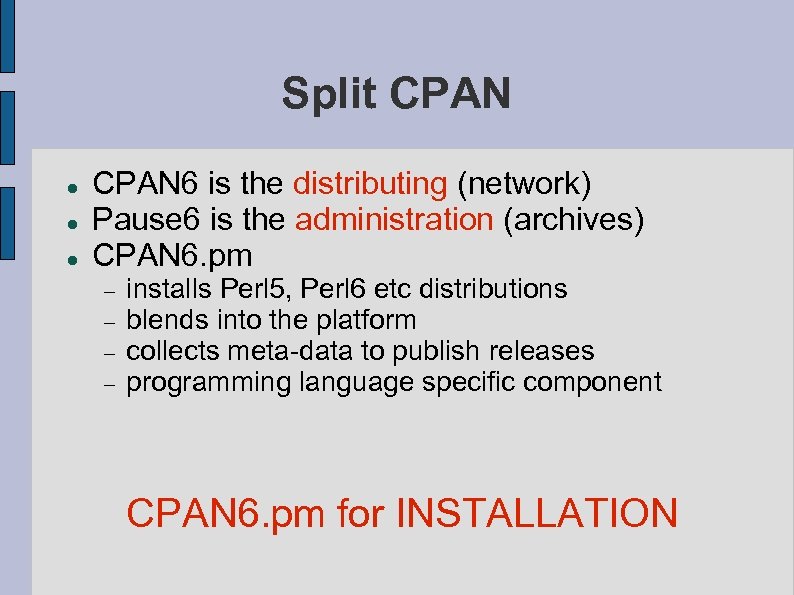 Split CPAN

- CPAN6 is the distributing (network)
- Pause6 is the administration (archives)
- CPAN6.pm
  - installs Perl5, Perl6 etc distributions
  - blends into the platform
  - collects meta-data to publish releases
  - programming language specific component

CPAN6.pm for INSTALLATION